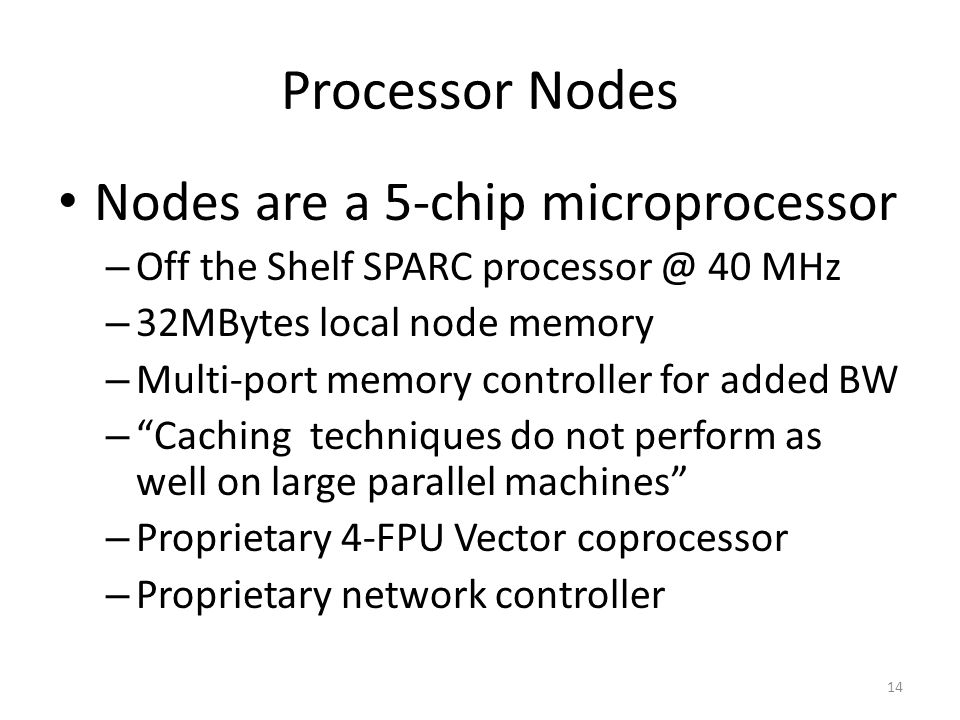 Processor Nodes

• Nodes are a 5-chip microprocessor
– Off the Shelf SPARC processor @ 40 MHz
– 32MBytes local node memory
– Multi-port memory controller for added BW
– “Caching techniques do not perform as well on large parallel machines”
– Proprietary 4-FPU Vector coprocessor
– Proprietary network controller

14